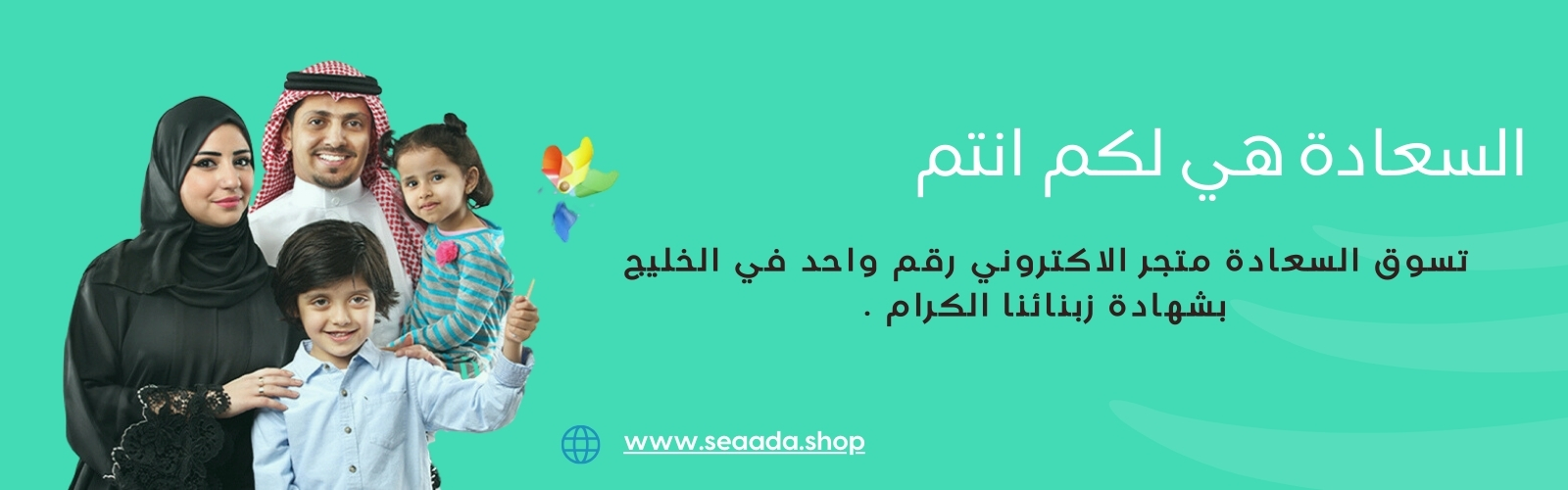 السعادة هي لكم انتم

تسوق السعادة متجر الاكتروني رقم واحد في الخليج بشهادة زبنائنا الكرام .

www.seaada.shop